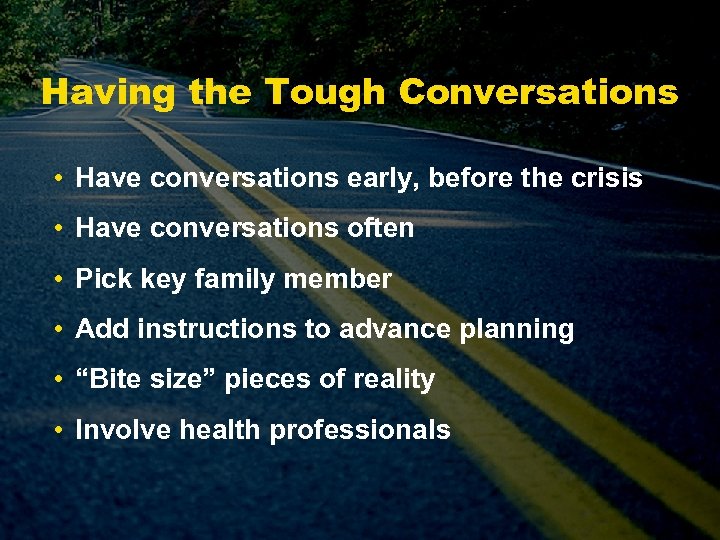 Having the Tough Conversations

• Have conversations early, before the crisis
• Have conversations often
• Pick key family member
• Add instructions to advance planning
• “Bite size” pieces of reality
• Involve health professionals